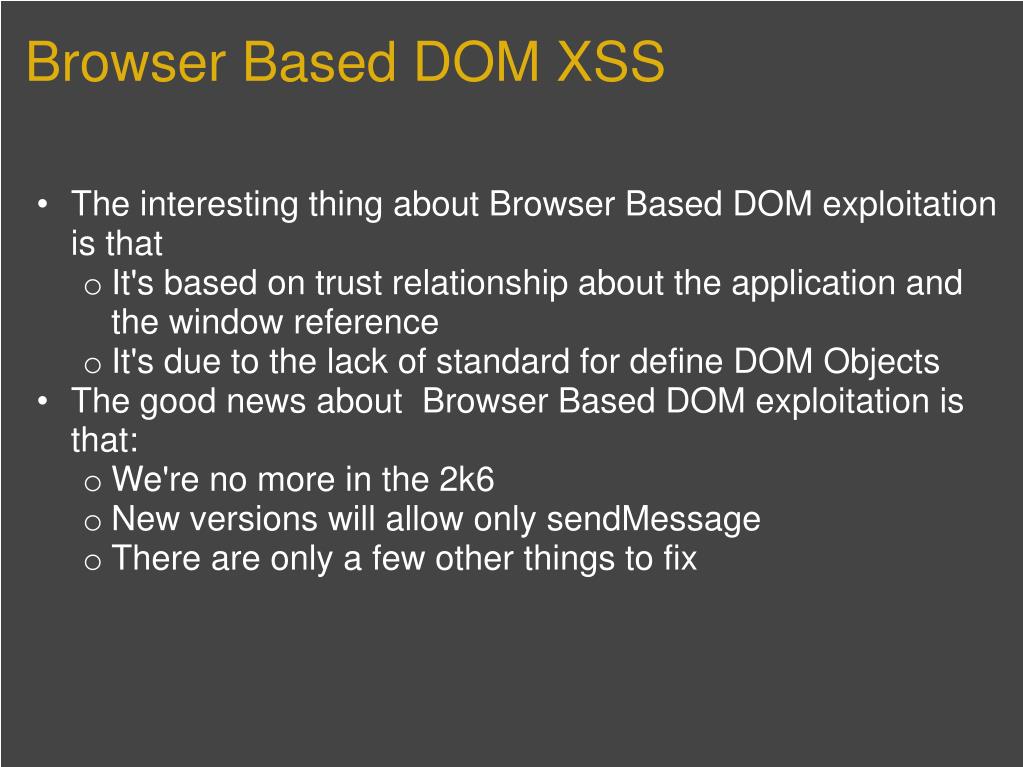 Browser Based DOM XSS

• The interesting thing about Browser Based DOM exploitation is that
  o It's based on trust relationship about the application and the window reference
  o It's due to the lack of standard for define DOM Objects
• The good news about  Browser Based DOM exploitation is that:
  o We're no more in the 2k6
  o New versions will allow only sendMessage
  o There are only a few other things to fix